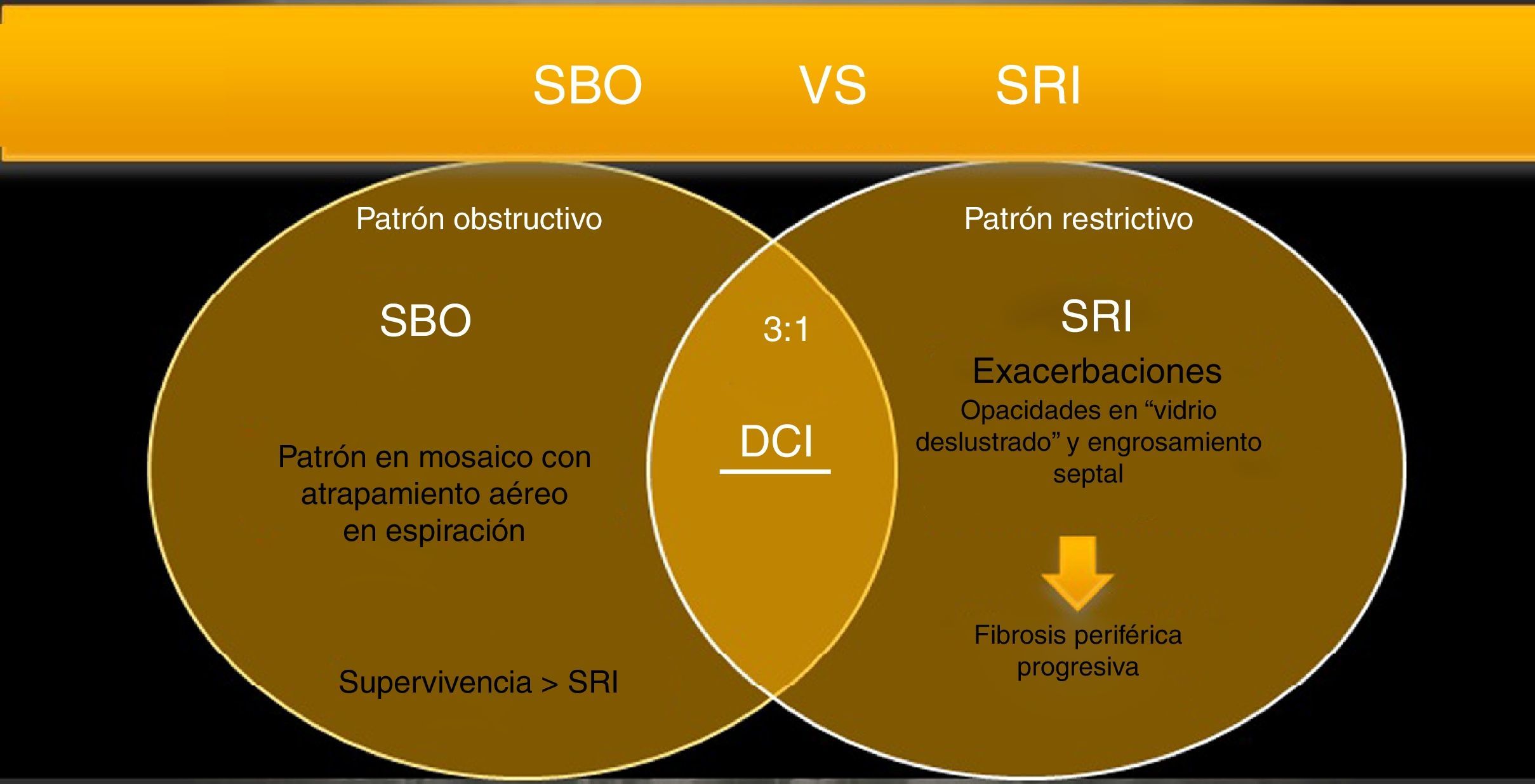 SBO VS SRI

Patrón obstructivo

SBO

Patrón en mosaico con atrapamiento aéreo en espiración

Supervivencia > SRI

3:1

DCI

Patrón restrictivo

SRI

Exacerbaciones

Opacidades en “vidrio deslustrado” y engrosamiento septal

Fibrosis periférica progresiva